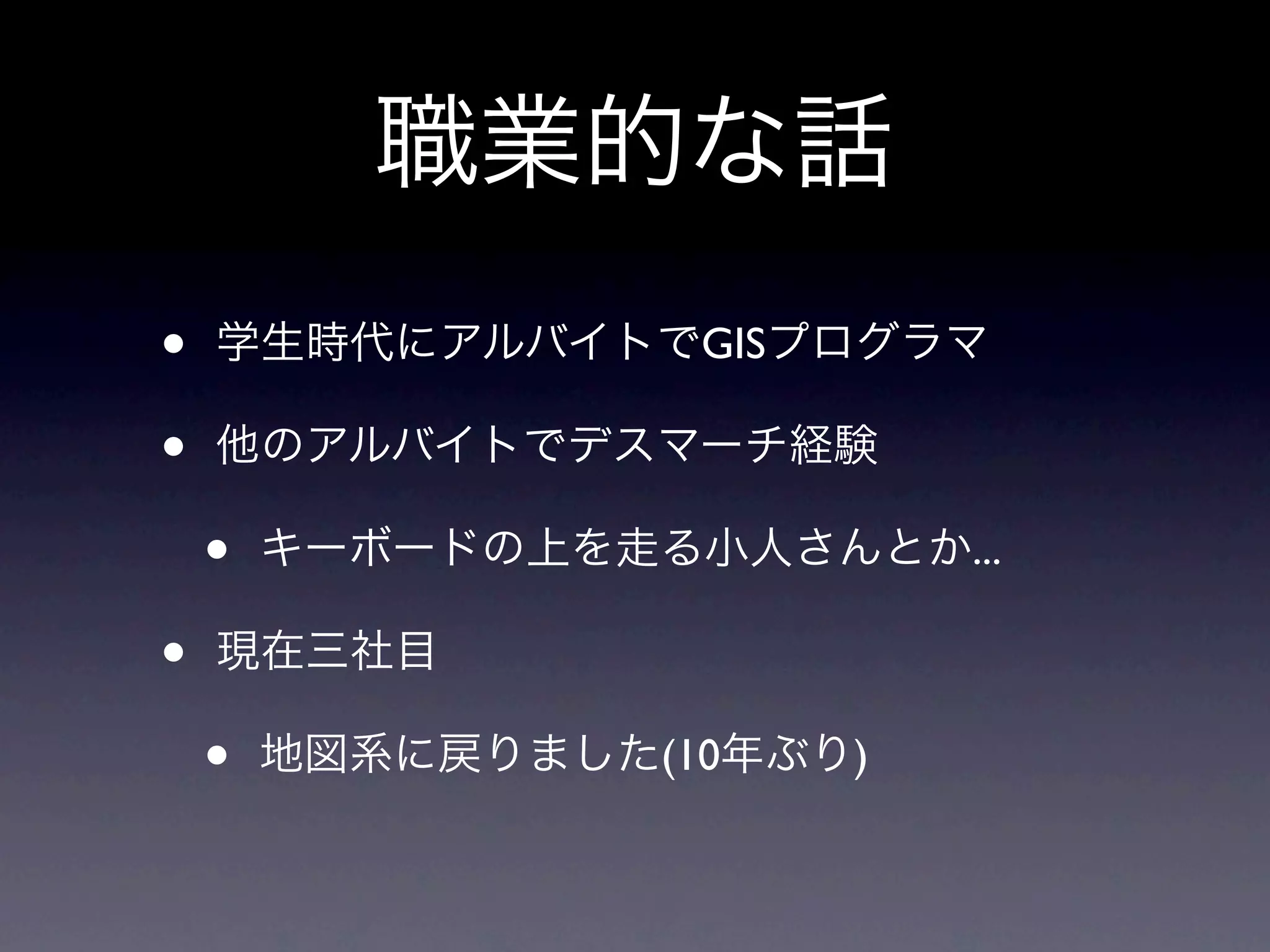 職業的な話

• 学生時代にアルバイトでGISプログラマ

• 他のアルバイトでデスマーチ経験

• キーボードの上を走る小人さんとか...

• 現在三社目

• 地図系に戻りました(10年ぶり)